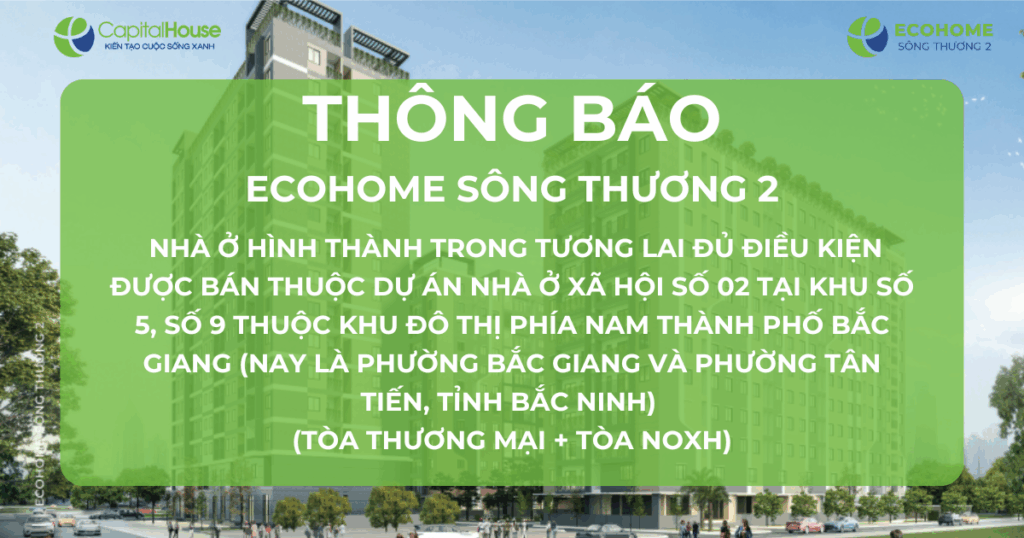 CapitalHouse
KIẾN TẠO CUỘC SỐNG XANH

ECOHOME
SÔNG THƯƠNG 2

THÔNG BÁO

ECOHOME SÔNG THƯƠNG 2

NHÀ Ở HÌNH THÀNH TRONG TƯƠNG LAI ĐỦ ĐIỀU KIỆN ĐƯỢC BÁN THUỘC DỰ ÁN NHÀ Ở XÃ HỘI SỐ 02 TẠI KHU SỐ 5, SỐ 9 THUỘC KHU ĐÔ THỊ PHÍA NAM THÀNH PHỐ BẮC GIANG (NAY LÀ PHƯỜNG BẮC GIANG VÀ PHƯỜNG TÂN TIẾN, TỈNH BẮC NINH)
(TÒA THƯƠNG MẠI + TÒA NOXH)

ECOHOME SÔNG THƯƠNG 2